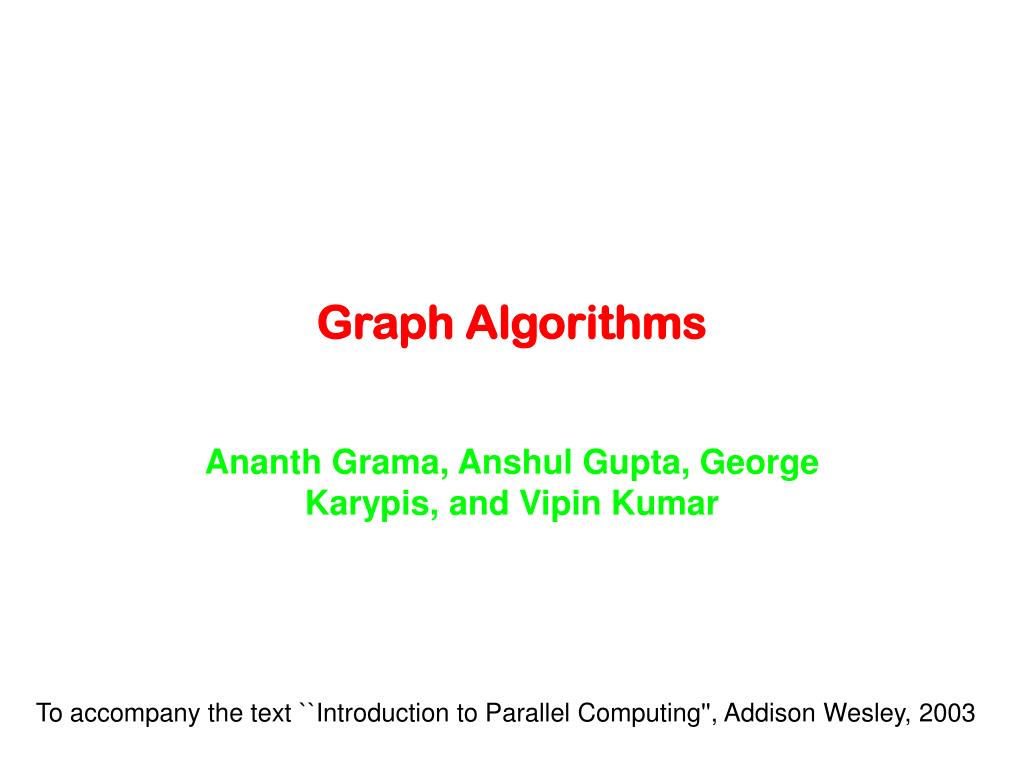 Graph Algorithms

Ananth Grama, Anshul Gupta, George Karypis, and Vipin Kumar

To accompany the text ``Introduction to Parallel Computing'', Addison Wesley, 2003